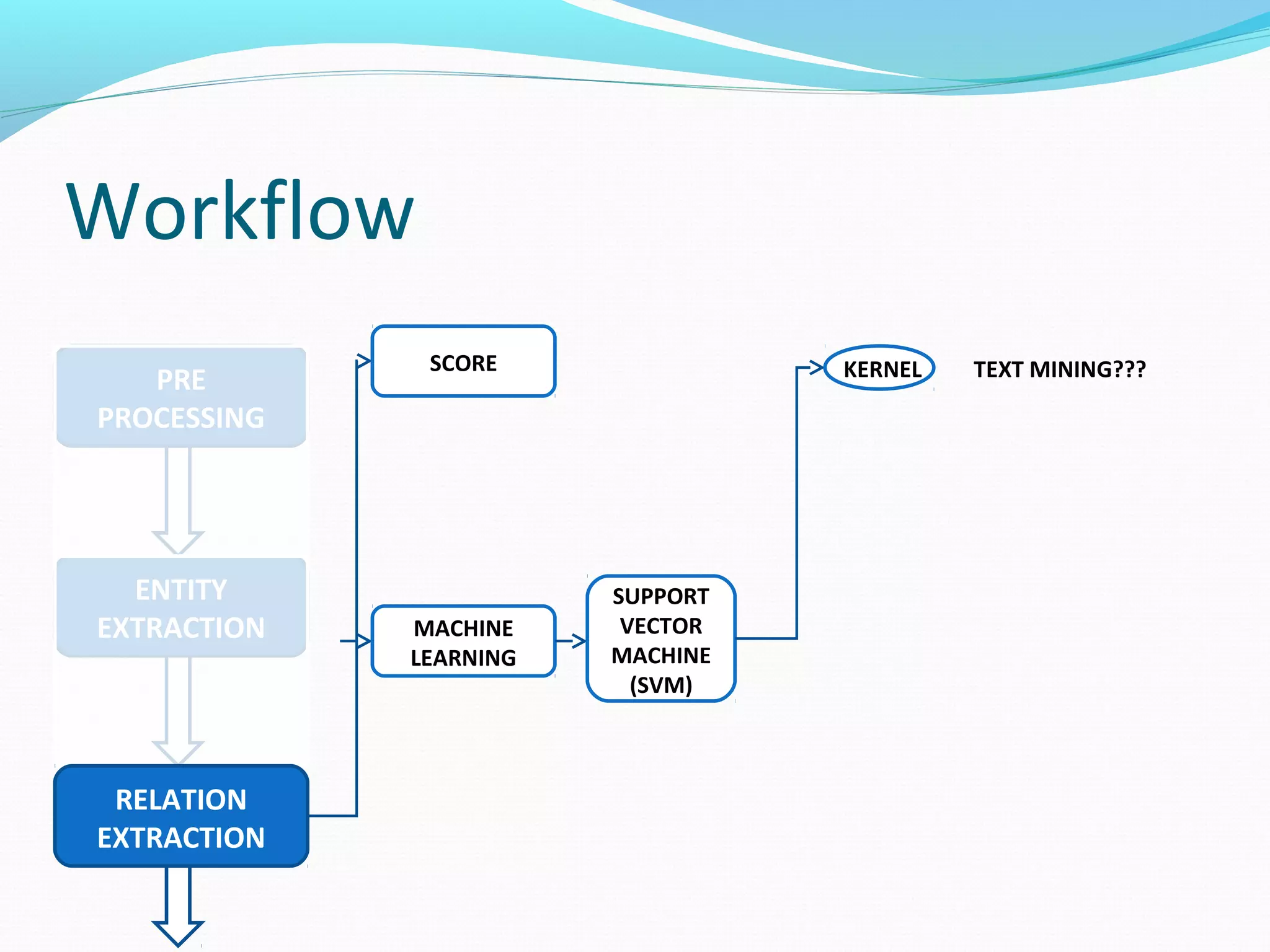 Workflow

PRE PROCESSING

ENTITY EXTRACTION

RELATION EXTRACTION

SCORE

MACHINE LEARNING

SUPPORT VECTOR MACHINE (SVM)

KERNEL

TEXT MINING???